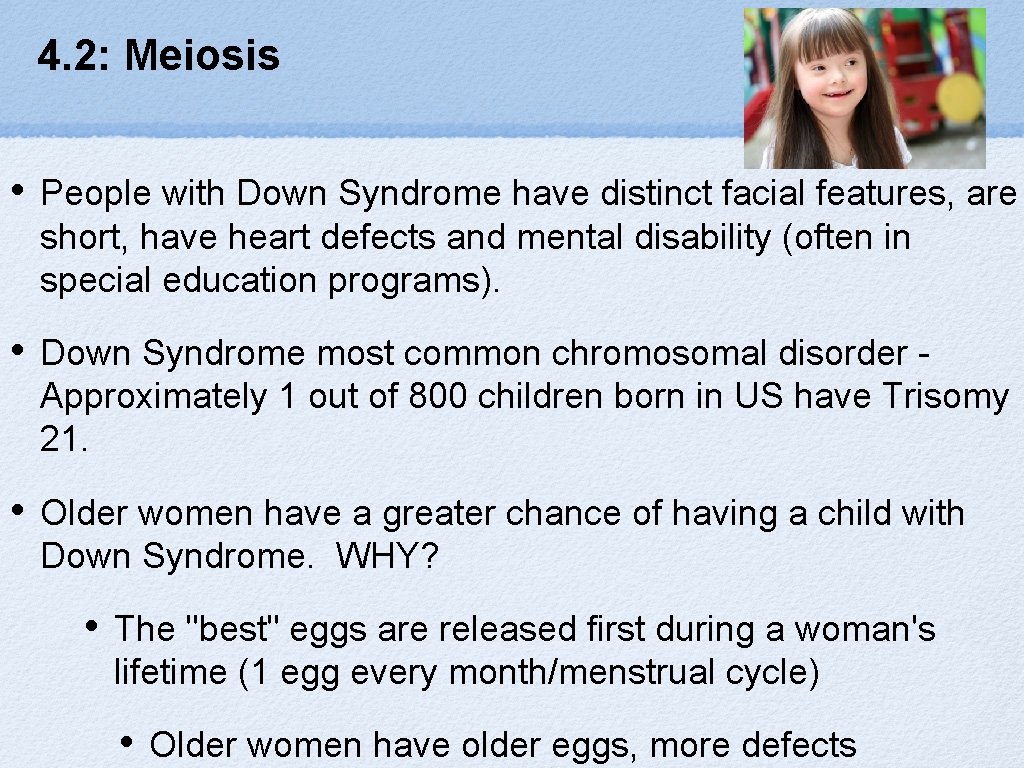 4.2: Meiosis

• People with Down Syndrome have distinct facial features, are short, have heart defects and mental disability (often in special education programs).

• Down Syndrome most common chromosomal disorder - Approximately 1 out of 800 children born in US have Trisomy 21.

• Older women have a greater chance of having a child with Down Syndrome. WHY?

• The "best" eggs are released first during a woman's lifetime (1 egg every month/menstrual cycle)

• Older women have older eggs, more defects